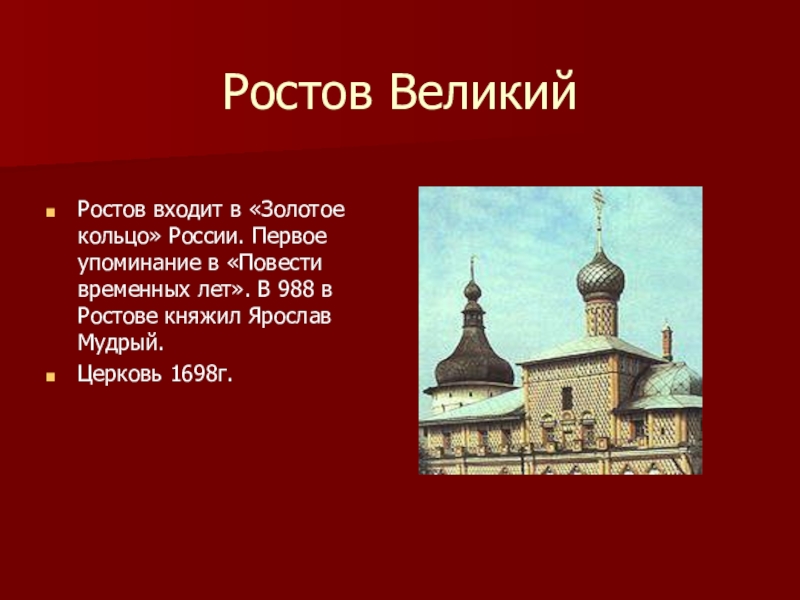 Ростов Великий

Ростов входит в «Золотое кольцо» России. Первое упоминание в «Повести временных лет». В 988 в Ростове княжил Ярослав Мудрый.

Церковь 1698г.